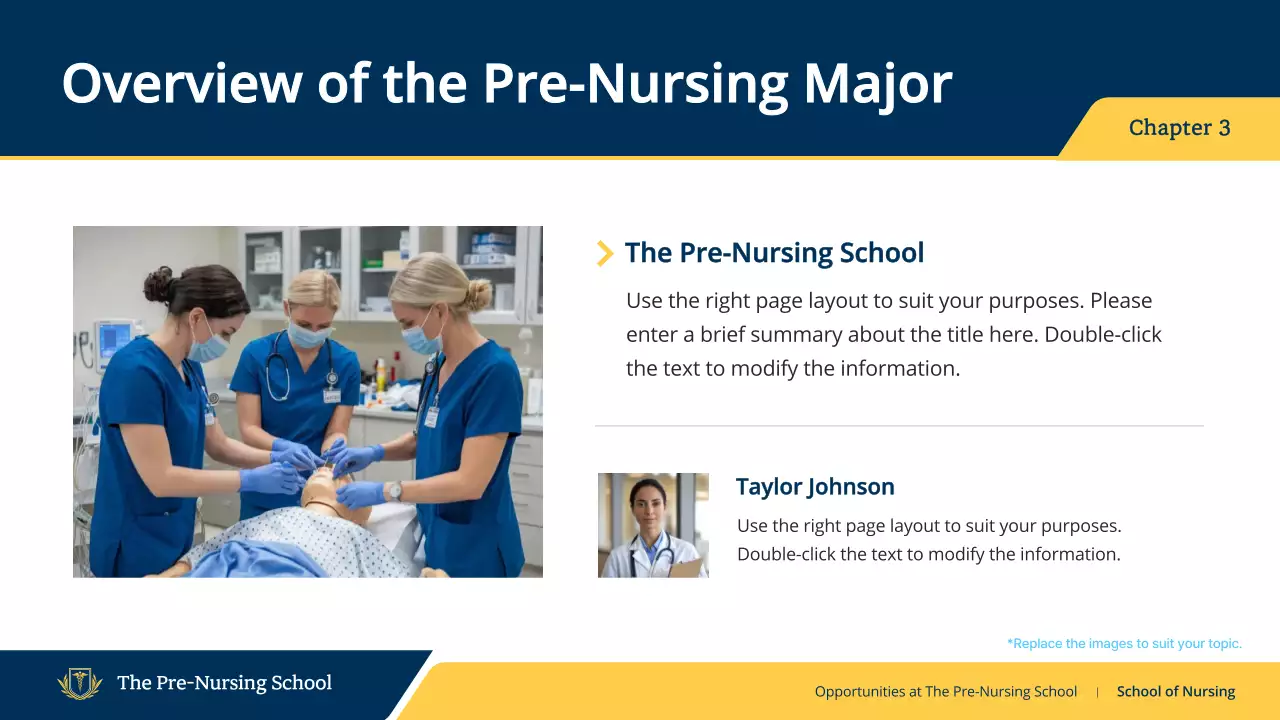 Overview of the Pre-Nursing Major

Chapter 3

The Pre-Nursing School

Use the right page layout to suit your purposes. Please enter a brief summary about the title here. Double-click the text to modify the information.

Taylor Johnson

Use the right page layout to suit your purposes. Double-click the text to modify the information.

*Replace the images to suit your topic.

The Pre-Nursing School

Opportunities at The Pre-Nursing School | School of Nursing